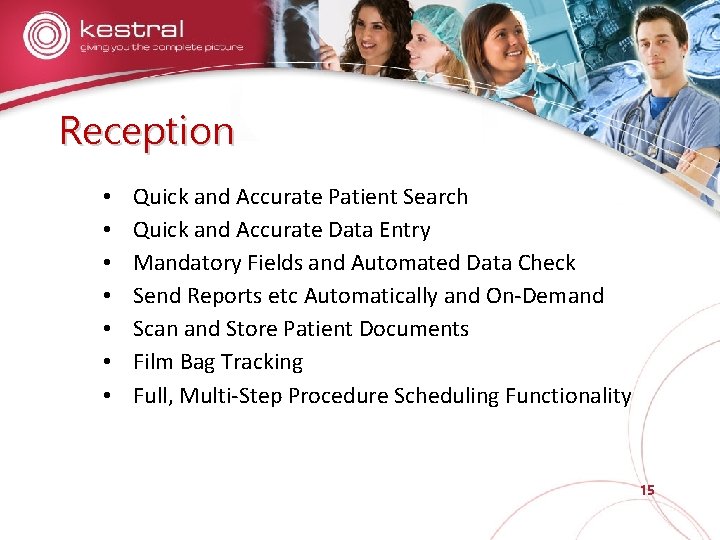 kestral
giving you the complete picture

Reception

• Quick and Accurate Patient Search
• Quick and Accurate Data Entry
• Mandatory Fields and Automated Data Check
• Send Reports etc Automatically and On-Demand
• Scan and Store Patient Documents
• Film Bag Tracking
• Full, Multi-Step Procedure Scheduling Functionality

15